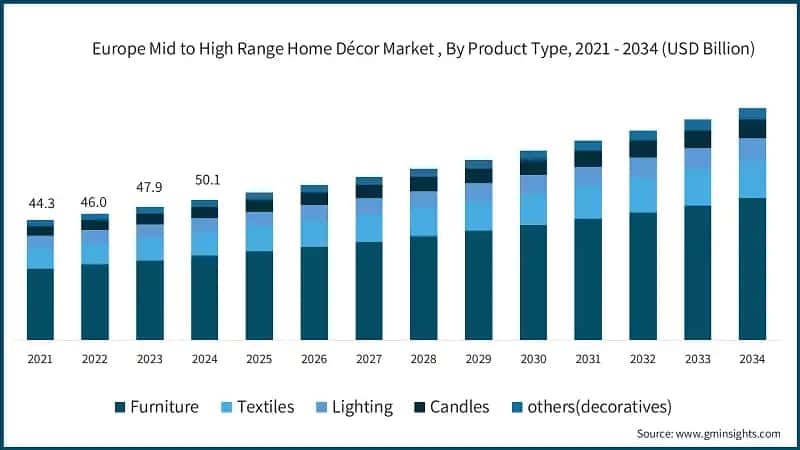 Europe Mid to High Range Home Décor Market , By Product Type, 2021 - 2034 (USD Billion)

44.3
46.0
47.9
50.1

2021
2022
2023
2024
2025
2026
2027
2028
2029
2030
2031
2032
2033
2034

Furniture
Textiles
Lighting
Candles
others(decoratives)

Source: www.gminsights.com